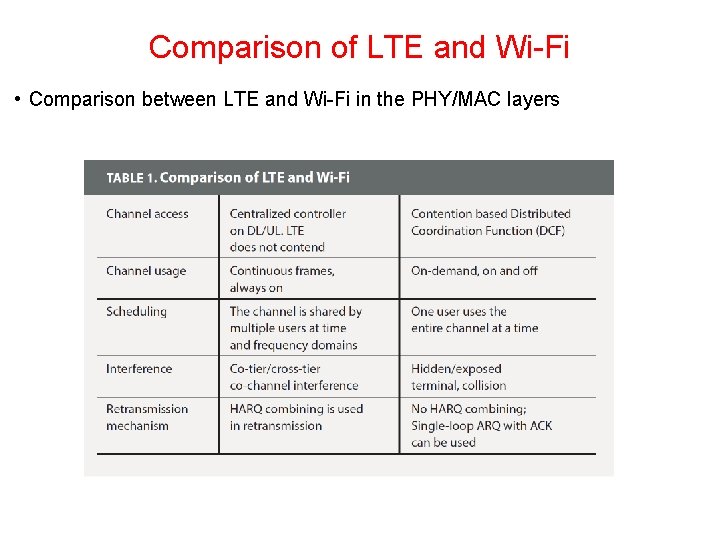 Comparison of LTE and Wi-Fi

• Comparison between LTE and Wi-Fi in the PHY/MAC layers

TABLE 1. Comparison of LTE and Wi-Fi

| | | |
|---|---|---|
| Channel access | Centralized controller on DL/UL. LTE does not contend | Contention based Distributed Coordination Function (DCF) |
| Channel usage | Continuous frames, always on | On-demand, on and off |
| Scheduling | The channel is shared by multiple users at time and frequency domains | One user uses the entire channel at a time |
| Interference | Co-tier/cross-tier co-channel interference | Hidden/exposed terminal, collision |
| Retransmission mechanism | HARQ combining is used in retransmission | No HARQ combining; Single-loop ARQ with ACK can be used |